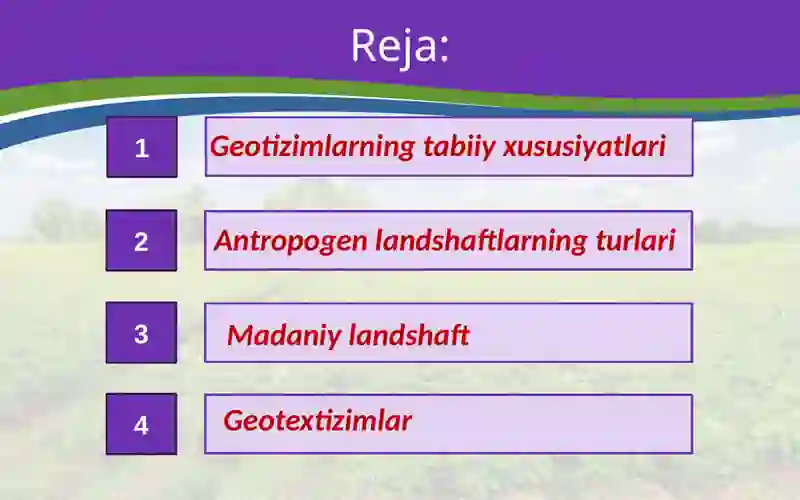 Reja:

1 Geotizimlarning tabiiy xususiyatlari

2 Antropogen landshaftlarning turlari

3 Madaniy landshaft

4 Geotextizimlar